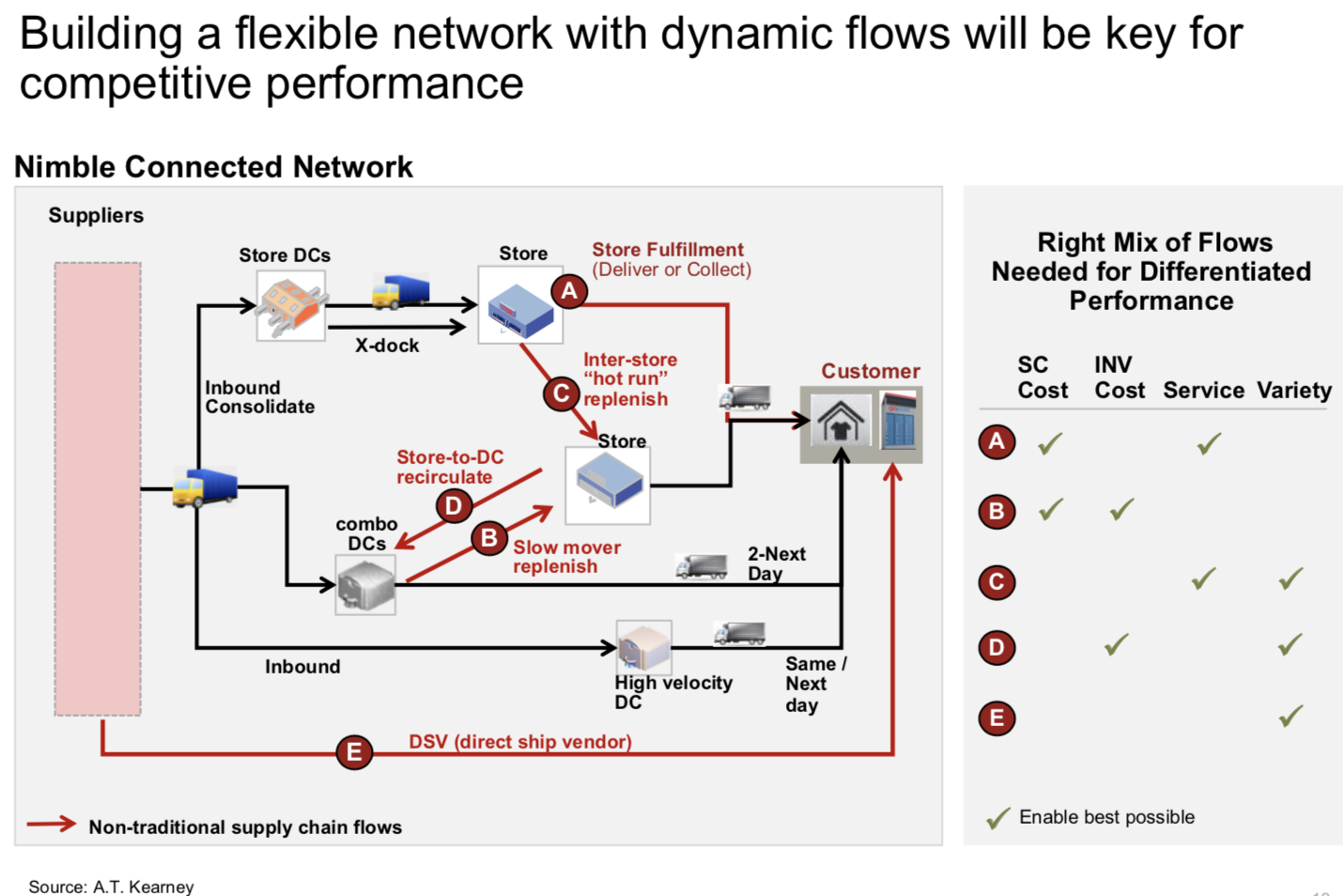 Building a flexible network with dynamic flows will be key for competitive performance

Nimble Connected Network

Suppliers

Store DCs

Store

Store Fulfillment
(Deliver or Collect)

A

X-dock

Inbound Consolidate

Inter-store "hot run" replenish

C

Customer

Store

Store-to-DC recirculate

D

combo DCs

B

Slow mover replenish

2-Next Day

Inbound

High velocity DC

Same / Next day

E

DSV (direct ship vendor)

Non-traditional supply chain flows

Right Mix of Flows Needed for Differentiated Performance

| | SC Cost | INV Cost | Service | Variety |
|---|---|---|---|---|
| A | ✓ | | ✓ | |
| B | ✓ | ✓ | | |
| C | | | ✓ | ✓ |
| D | | ✓ | | ✓ |
| E | | | | ✓ |

✓ Enable best possible

Source: A.T. Kearney